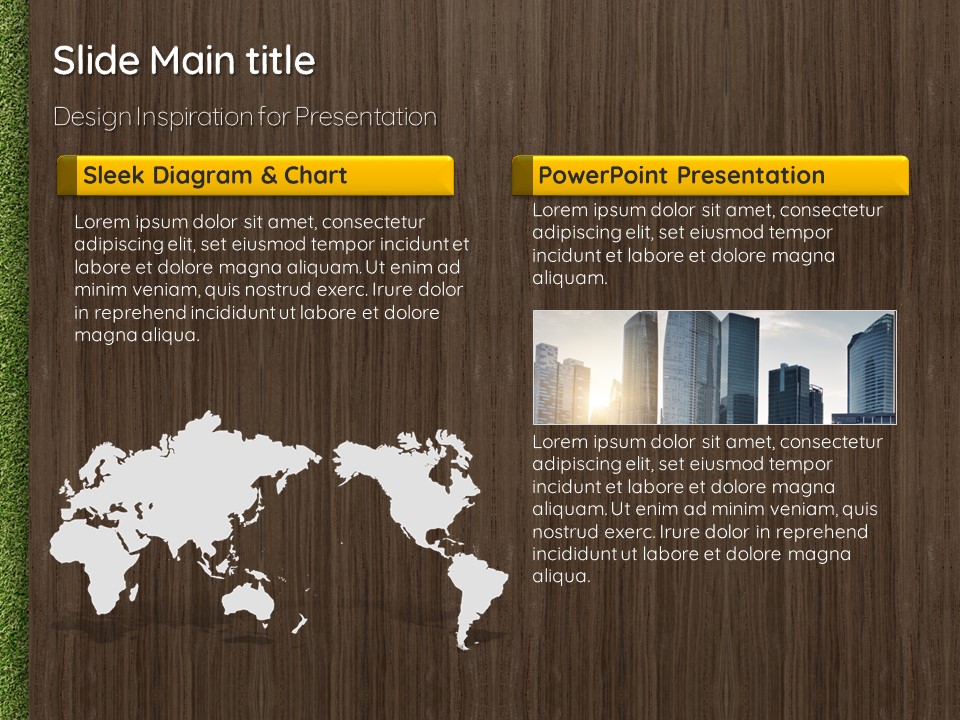 Slide Main title

Design Inspiration for Presentation

Sleek Diagram & Chart

Lorem ipsum dolor sit amet, consectetur adipiscing elit, set eiusmod tempor incidunt et labore et dolore magna aliquam. Ut enim ad minim veniam, quis nostrud exerc. Irure dolor in reprehend incididunt ut labore et dolore magna aliqua.

PowerPoint Presentation

Lorem ipsum dolor sit amet, consectetur adipiscing elit, set eiusmod tempor incidunt et labore et dolore magna aliquam.

Lorem ipsum dolor sit amet, consectetur adipiscing elit, set eiusmod tempor incidunt et labore et dolore magna aliquam. Ut enim ad minim veniam, quis nostrud exerc. Irure dolor in reprehend incididunt ut labore et dolore magna aliqua.